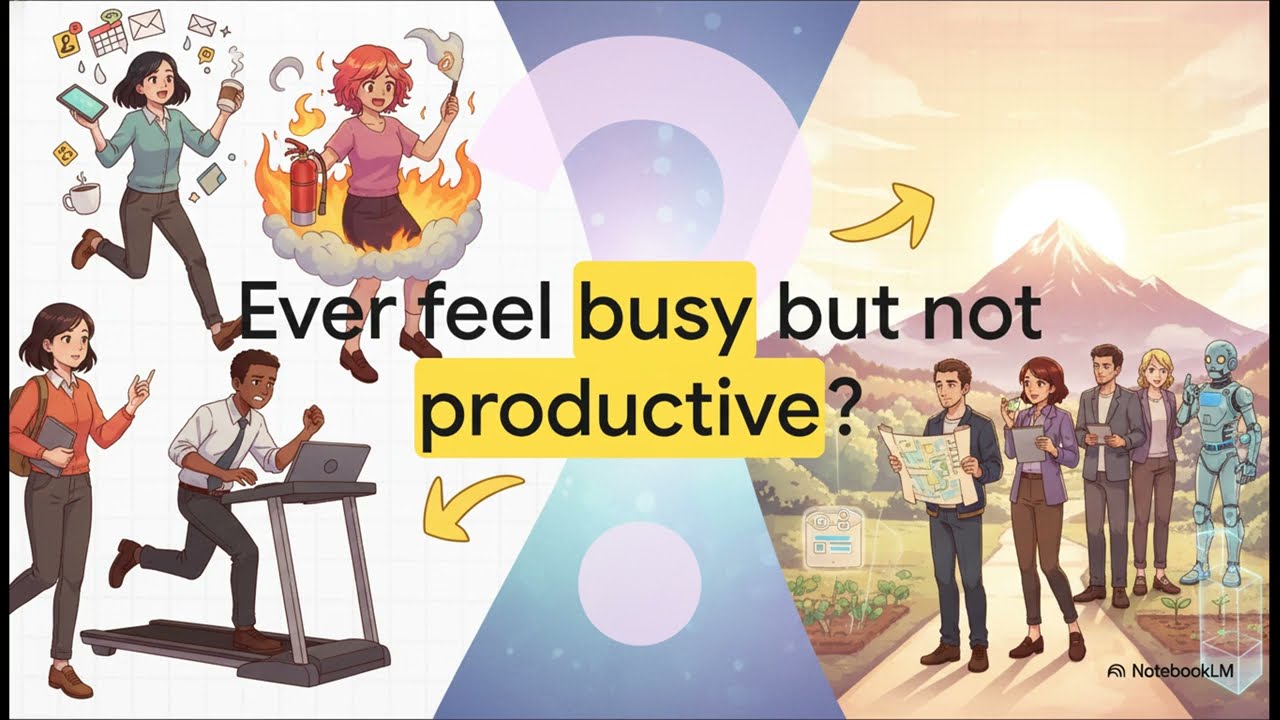 Ever feel busy but not productive?

NotebookLM